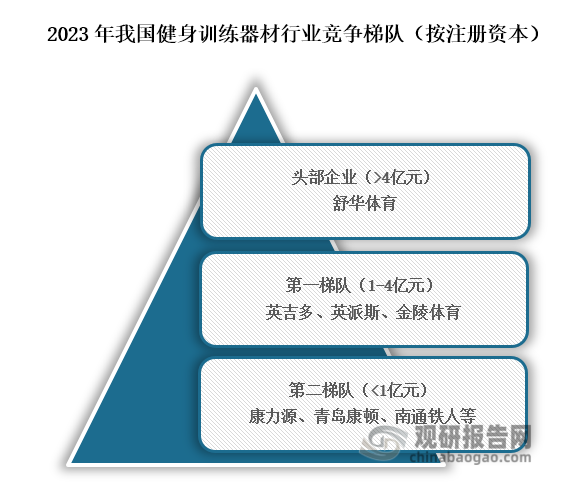 2023 年我国健身训练器材行业竞争梯队（按注册资本）

头部企业（>4亿元）
舒华体育

第一梯队（1-4亿元）
英吉多、英派斯、金陵体育

第二梯队（<1亿元）
康力源、青岛康顿、南通铁人等

观研报告网
chinabaogao.com